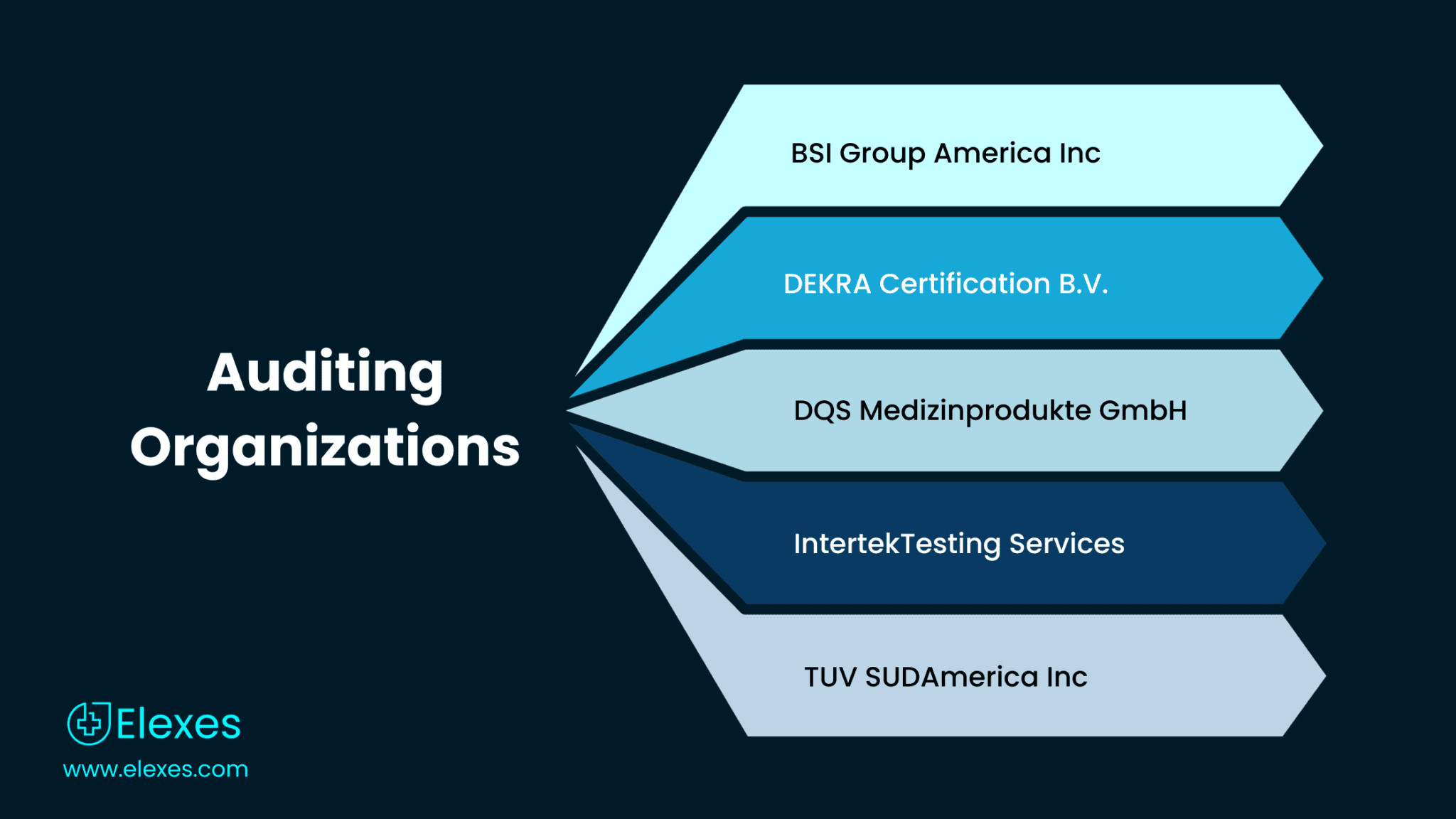 Auditing Organizations

BSI Group America Inc

DEKRA Certification B.V.

DQS Medizinprodukte GmbH

IntertekTesting Services

TUV SUDAmerica Inc

Elexes

www.elexes.com